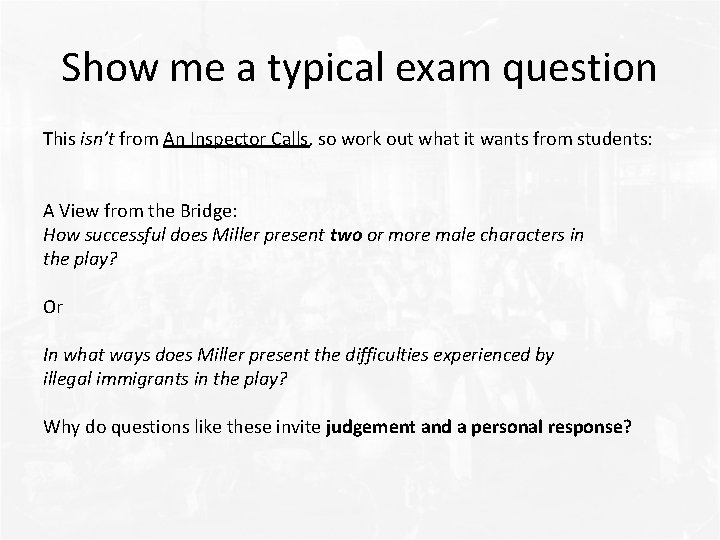 Show me a typical exam question

This isn't from An Inspector Calls, so work out what it wants from students:

A View from the Bridge:
How successful does Miller present two or more male characters in the play?

Or

In what ways does Miller present the difficulties experienced by illegal immigrants in the play?

Why do questions like these invite judgement and a personal response?